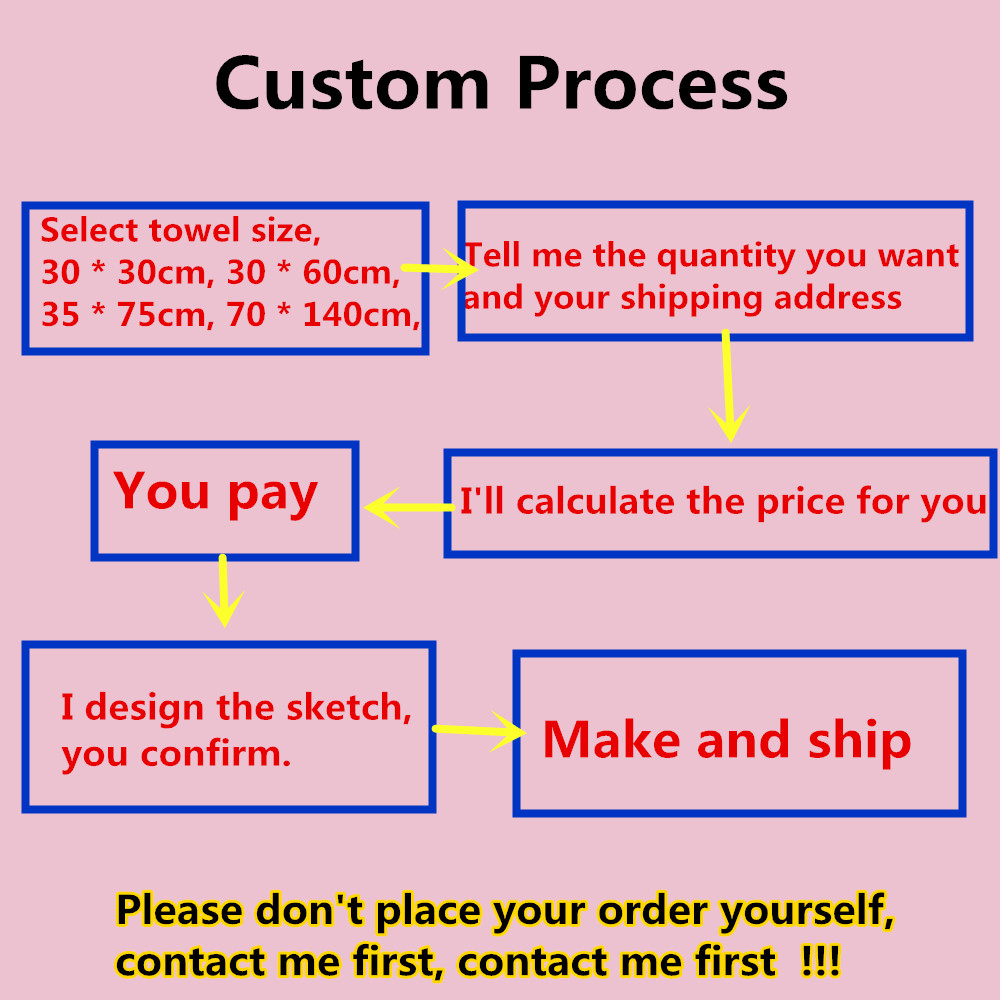 Custom Process

Select towel size,
30 * 30cm, 30 * 60cm,
35 * 75cm, 70 * 140cm,

Tell me the quantity you want and your shipping address

I'll calculate the price for you

You pay

I design the sketch, you confirm.

Make and ship

Please don't place your order yourself, contact me first, contact me first !!!